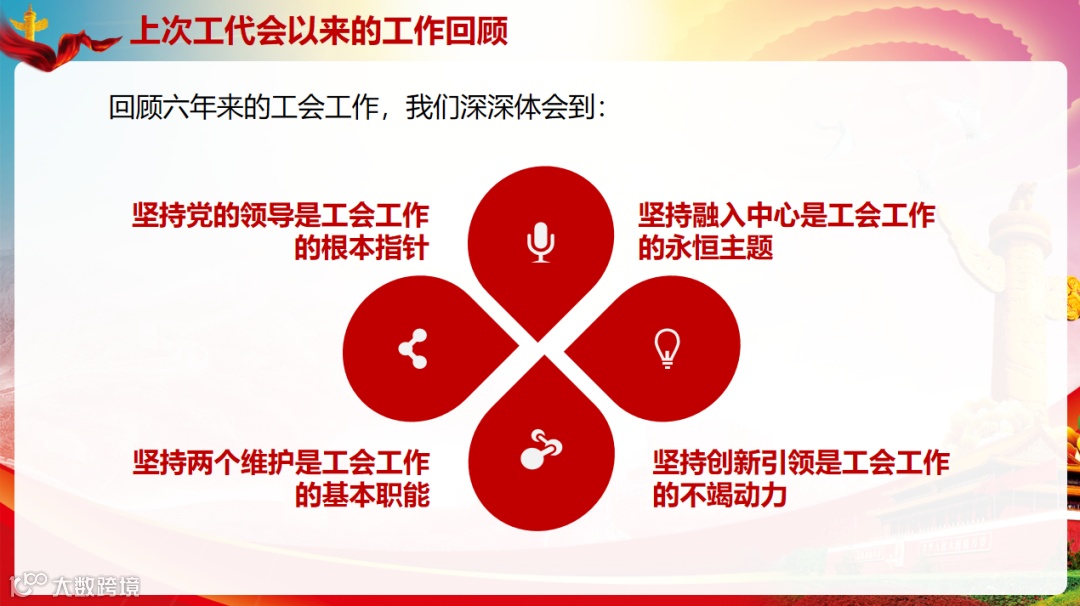 上次工代会以来的工作回顾

回顾六年来的工会工作，我们深深体会到：

坚持党的领导是工会工作的根本指针

坚持融入中心是工会工作的永恒主题

坚持两个维护是工会工作的基本职能

坚持创新引领是工会工作的不竭动力

大数跨境